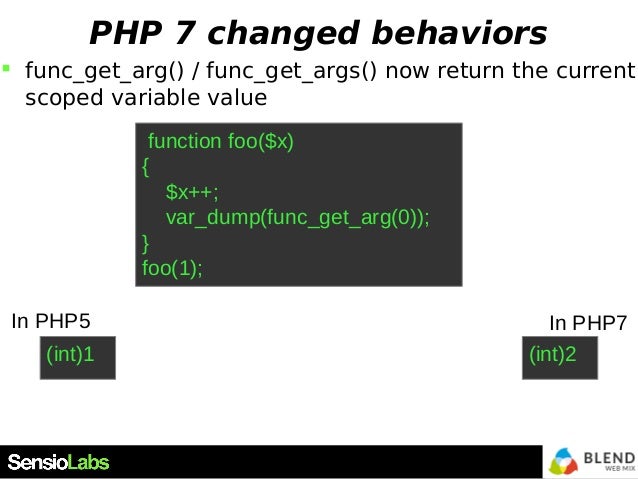 PHP 7 changed behaviors

func_get_arg() / func_get_args() now return the current scoped variable value

function foo($x)
{
    $x++;
    var_dump(func_get_arg(0));
}
foo(1);

In PHP5

(int)1

In PHP7

(int)2

SensioLabs

BLEND WEB MIX